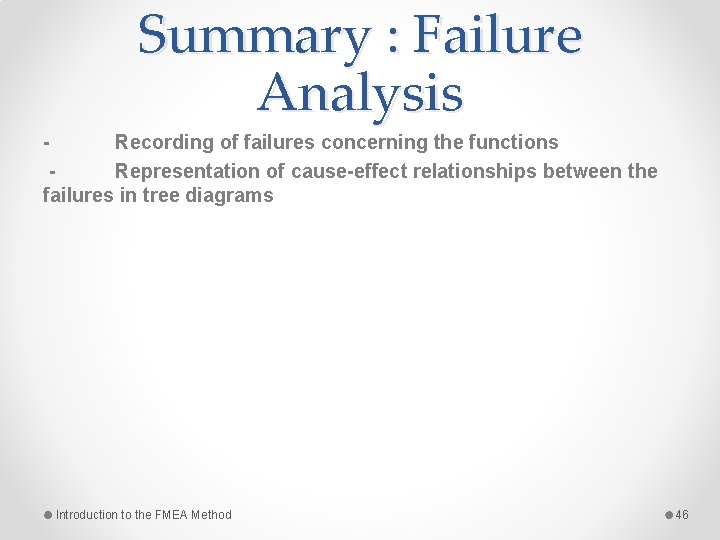 Summary : Failure Analysis

- Recording of failures concerning the functions

- Representation of cause-effect relationships between the failures in tree diagrams

Introduction to the FMEA Method

46